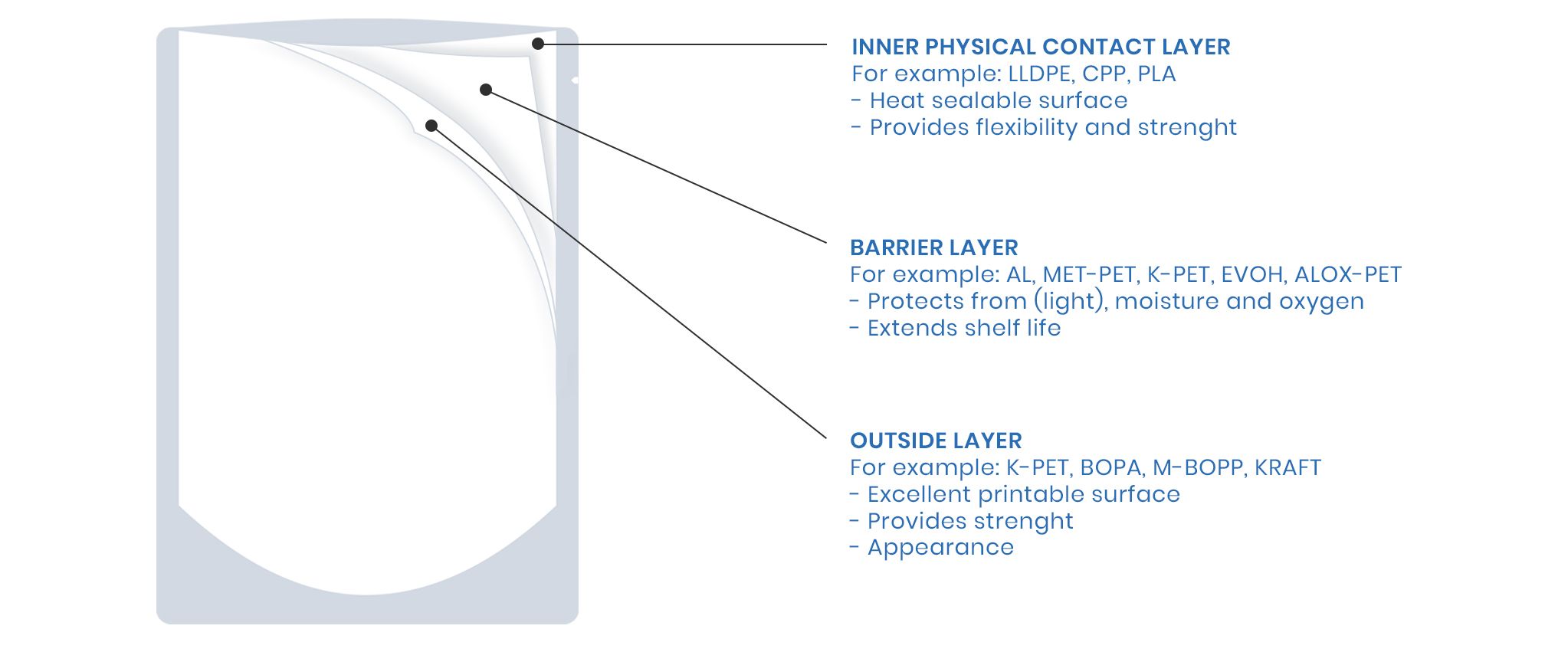 INNER PHYSICAL CONTACT LAYER
For example: LLDPE, CPP, PLA
- Heat sealable surface
- Provides flexibility and strenght

BARRIER LAYER
For example: AL, MET-PET, K-PET, EVOH, ALOX-PET
- Protects from (light), moisture and oxygen
- Extends shelf life

OUTSIDE LAYER
For example: K-PET, BOPA, M-BOPP, KRAFT
- Excellent printable surface
- Provides strenght
- Appearance